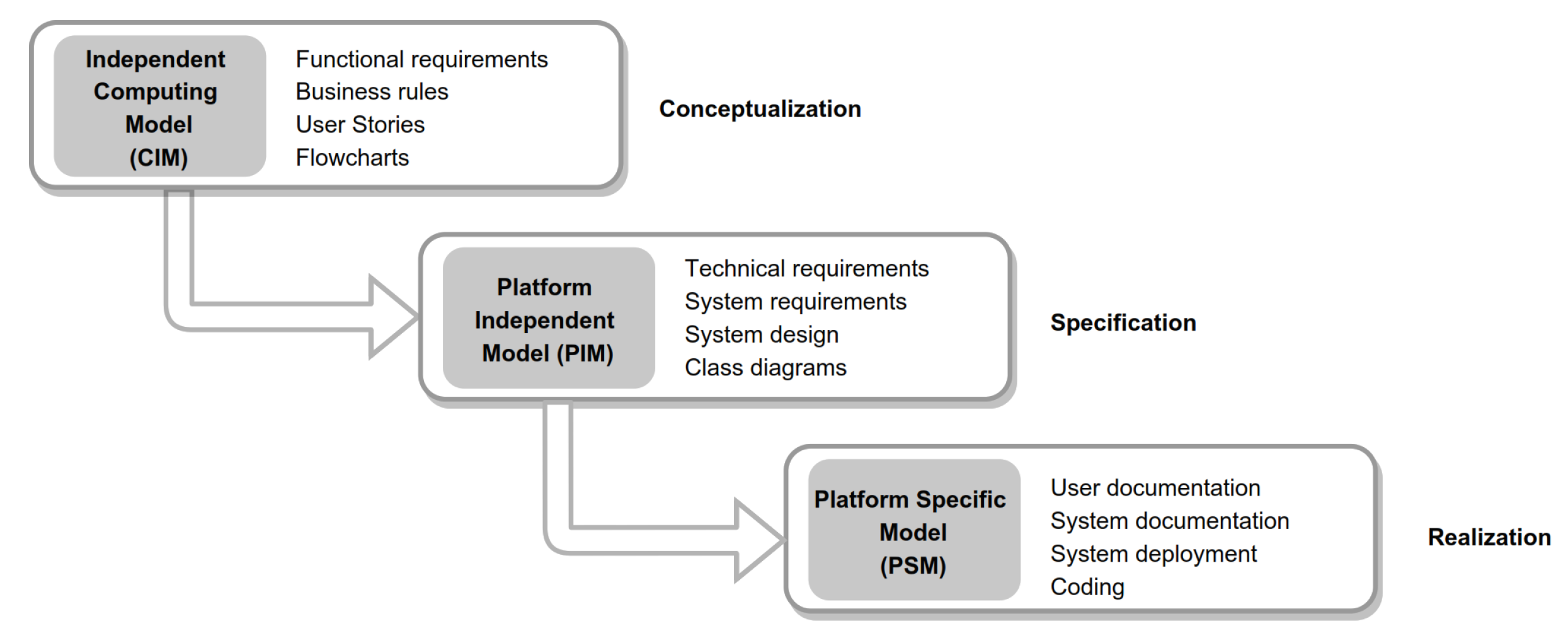 Independent Computing Model (CIM)

Functional requirements
Business rules
User Stories
Flowcharts

Conceptualization

Platform Independent Model (PIM)

Technical requirements
System requirements
System design
Class diagrams

Specification

Platform Specific Model (PSM)

User documentation
System documentation
System deployment
Coding

Realization